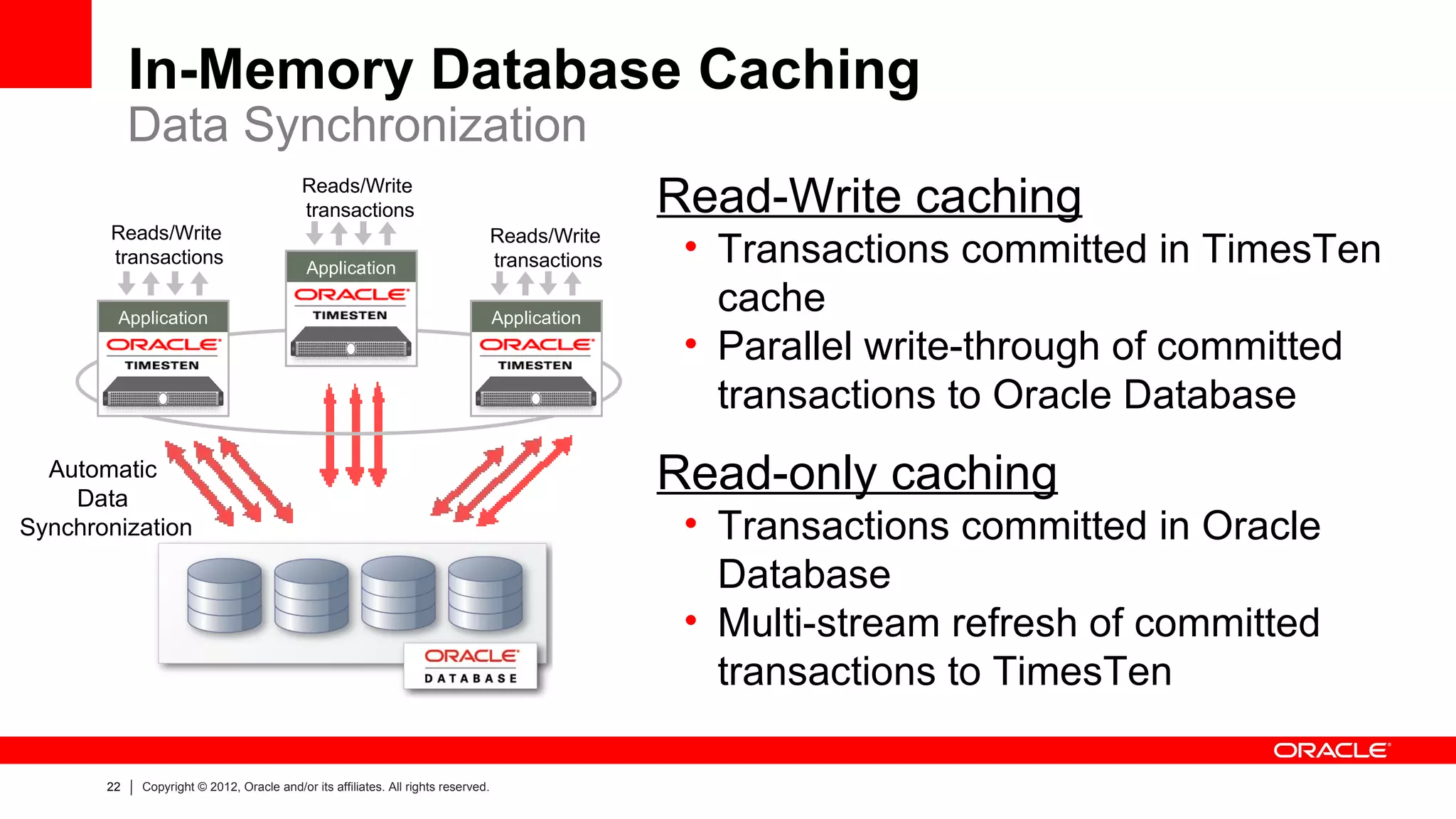 In-Memory Database Caching
Data Synchronization

Reads/Write transactions

Application
ORACLE
TIMESTEN

Reads/Write transactions

Application
ORACLE
TIMESTEN

Reads/Write transactions

Application
ORACLE
TIMESTEN

Automatic Data Synchronization

ORACLE
DATABASE

Read-Write caching
• Transactions committed in TimesTen cache
• Parallel write-through of committed transactions to Oracle Database

Read-only caching
• Transactions committed in Oracle Database
• Multi-stream refresh of committed transactions to TimesTen

ORACLE

22 | Copyright © 2012, Oracle and/or its affiliates. All rights reserved.